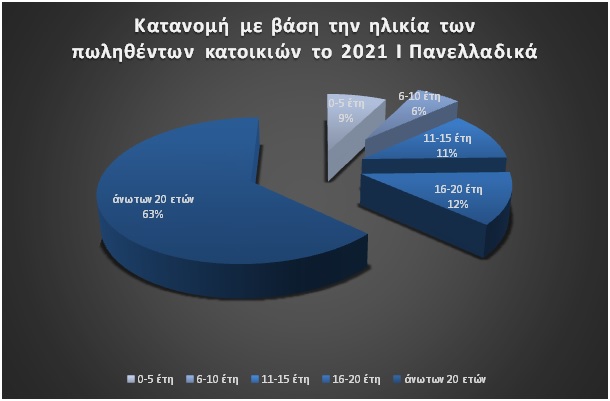 Κατανομή με βάση την ηλικία των πωληθέντων κατοικιών το 2021 Ι Πανελλαδικά

0-5 έτη
9%

6-10 έτη
6%

11-15 έτη
11%

16-20 έτη
12%

άνωτων 20 ετών
63%

0-5 έτη 6-10 έτη 11-15 έτη 16-20 έτη άνωτων 20 ετών